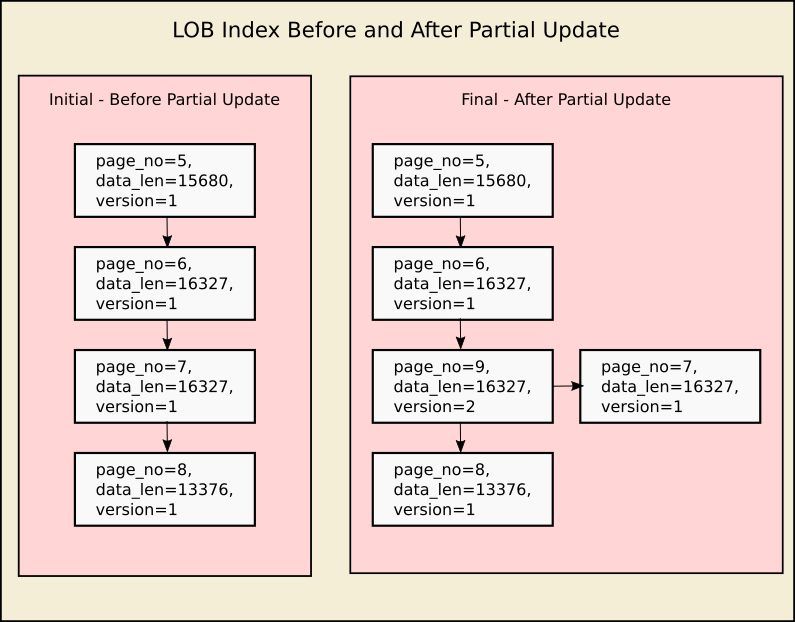 LOB Index Before and After Partial Update

Initial - Before Partial Update

page_no=5,
data_len=15680,
version=1

page_no=6,
data_len=16327,
version=1

page_no=7,
data_len=16327,
version=1

page_no=8,
data_len=13376,
version=1

Final - After Partial Update

page_no=5,
data_len=15680,
version=1

page_no=6,
data_len=16327,
version=1

page_no=9,
data_len=16327,
version=2

page_no=7,
data_len=16327,
version=1

page_no=8,
data_len=13376,
version=1